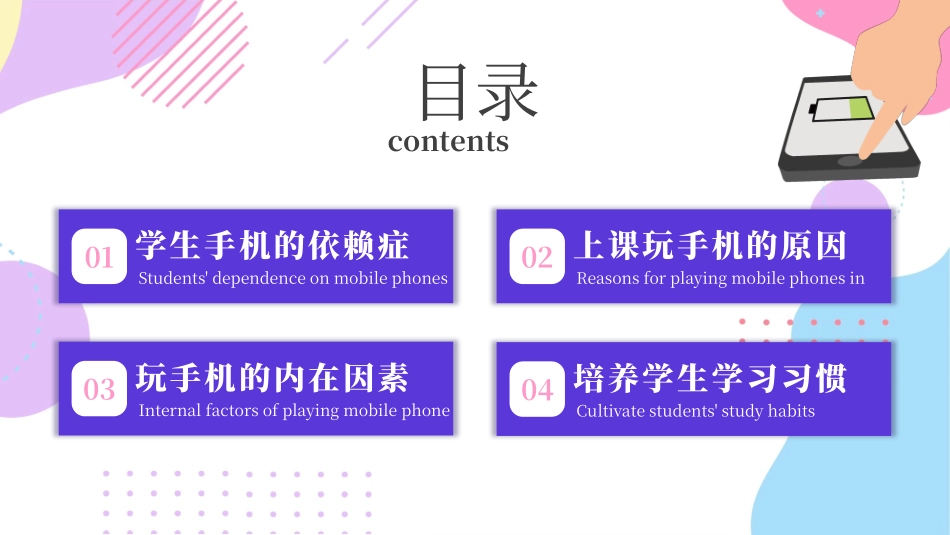 目录
contents

01 学生手机的依赖症
Students' dependence on mobile phones

02 上课玩手机的原因
Reasons for playing mobile phones in

03 玩手机的内在因素
Internal factors of playing mobile phone

04 培养学生学习习惯
Cultivate students' study habits